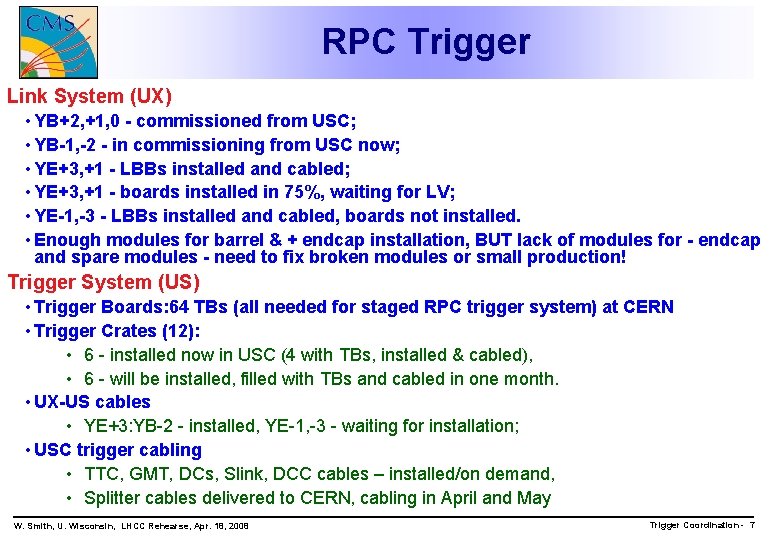 CMS

RPC Trigger

Link System (UX)

• YB+2,+1,0 - commissioned from USC;
• YB-1,-2 - in commissioning from USC now;
• YE+3,+1 - LBBs installed and cabled;
• YE+3,+1 - boards installed in 75%, waiting for LV;
• YE-1,-3 - LBBs installed and cabled, boards not installed.
• Enough modules for barrel & + endcap installation, BUT lack of modules for - endcap and spare modules - need to fix broken modules or small production!

Trigger System (US)

• Trigger Boards:64 TBs (all needed for staged RPC trigger system) at CERN
• Trigger Crates (12):
  • 6 - installed now in USC (4 with TBs, installed & cabled),
  • 6 - will be installed, filled with TBs and cabled in one month.
• UX-US cables
  • YE+3:YB-2 - installed, YE-1,-3 - waiting for installation;
• USC trigger cabling
  • TTC, GMT, DCs, Slink, DCC cables – installed/on demand,
  • Splitter cables delivered to CERN, cabling in April and May

W. Smith, U. Wisconsin, LHCC Rehearse, Apr. 18, 2008

Trigger Coordination - 7